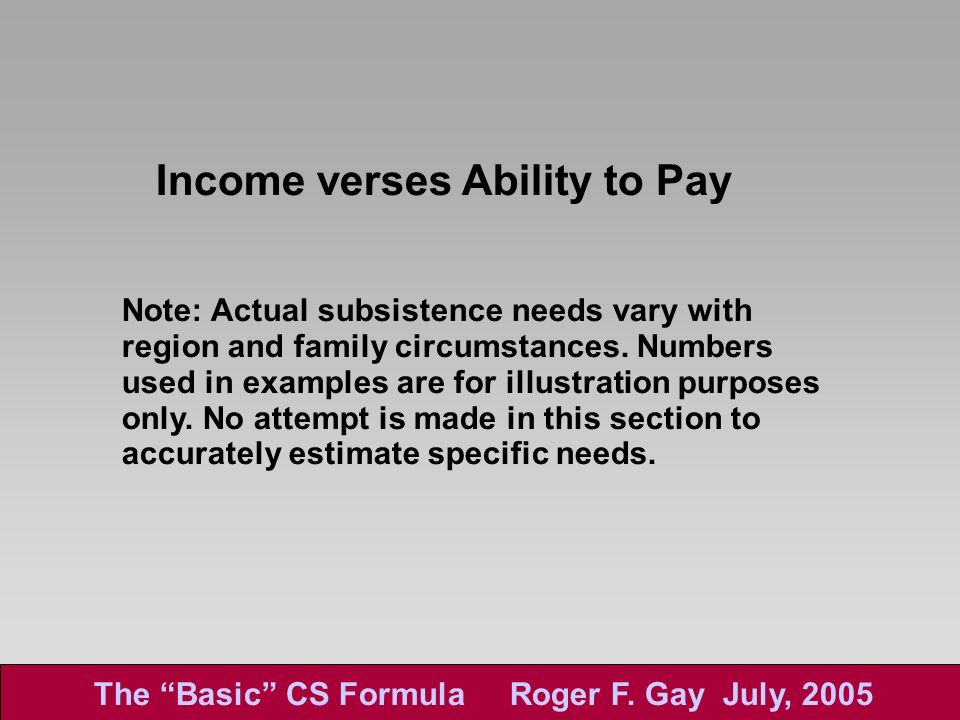 Income verses Ability to Pay

Note: Actual subsistence needs vary with region and family circumstances. Numbers used in examples are for illustration purposes only. No attempt is made in this section to accurately estimate specific needs.

The “Basic” CS Formula Roger F. Gay July, 2005